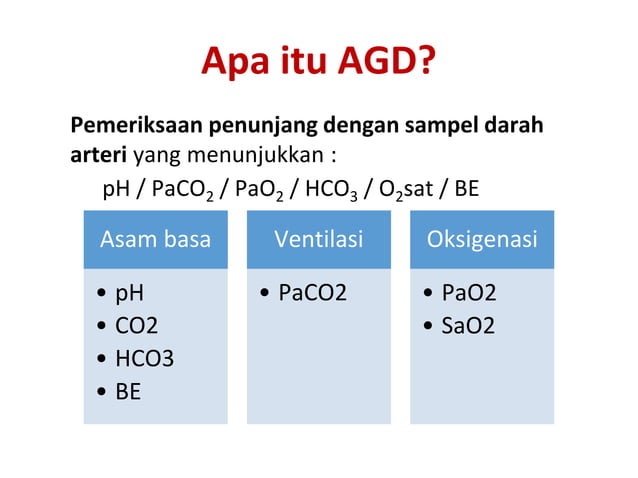 Apa itu AGD?

Pemeriksaan penunjang dengan sampel darah arteri yang menunjukkan :

pH / $PaCO_2$ / $PaO_2$ / $HCO_3$ / $O_2$sat / BE

Asam basa
• pH
• CO2
• HCO3
• BE

Ventilasi
• PaCO2

Oksigenasi
• PaO2
• SaO2